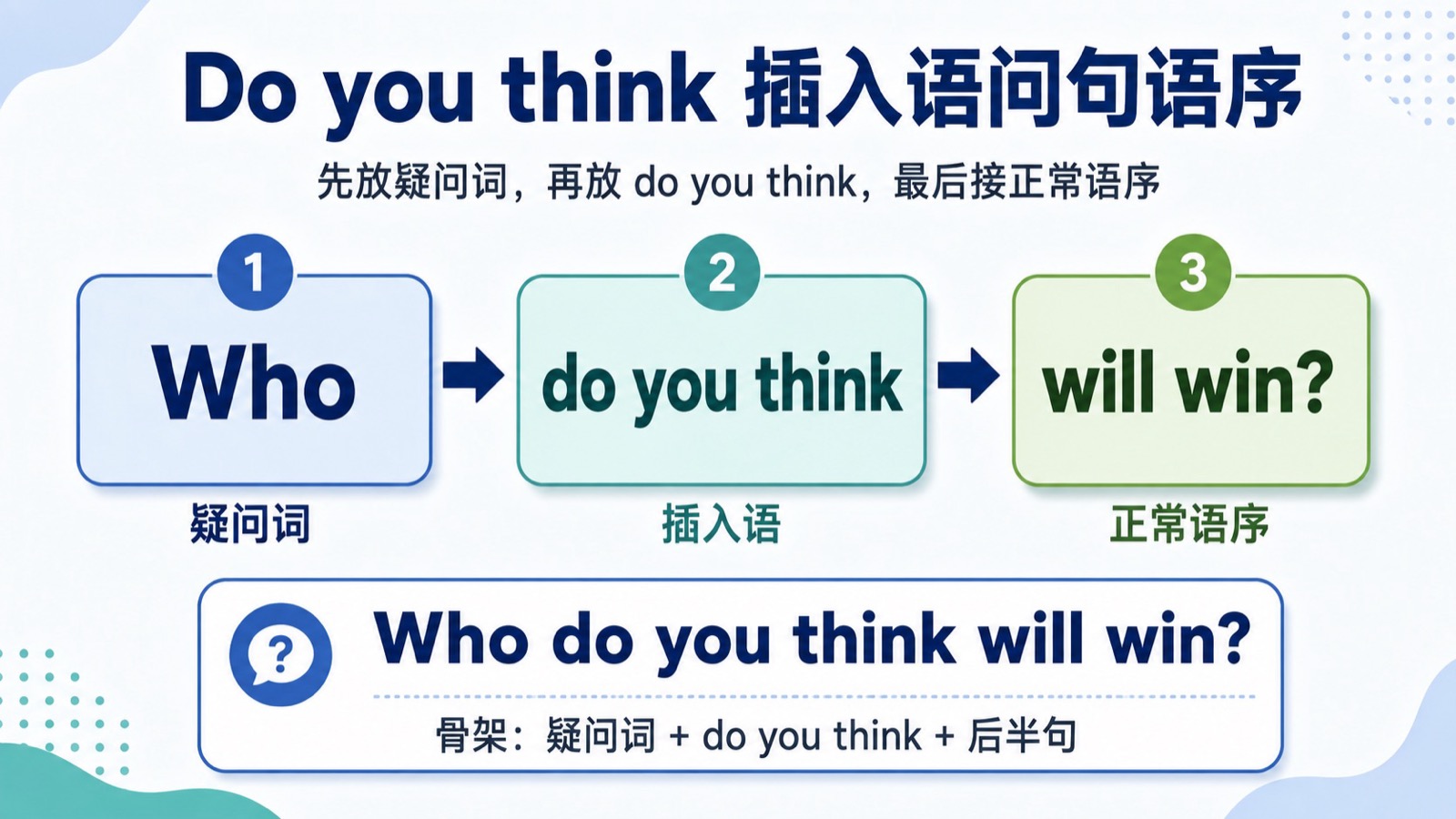 Do you think 插入语问句语序

先放疑问词，再放 do you think，最后接正常语序

1
Who
疑问词

2
do you think
插入语

3
will win?
正常语序

?
Who do you think will win?

骨架：疑问词 + do you think + 后半句